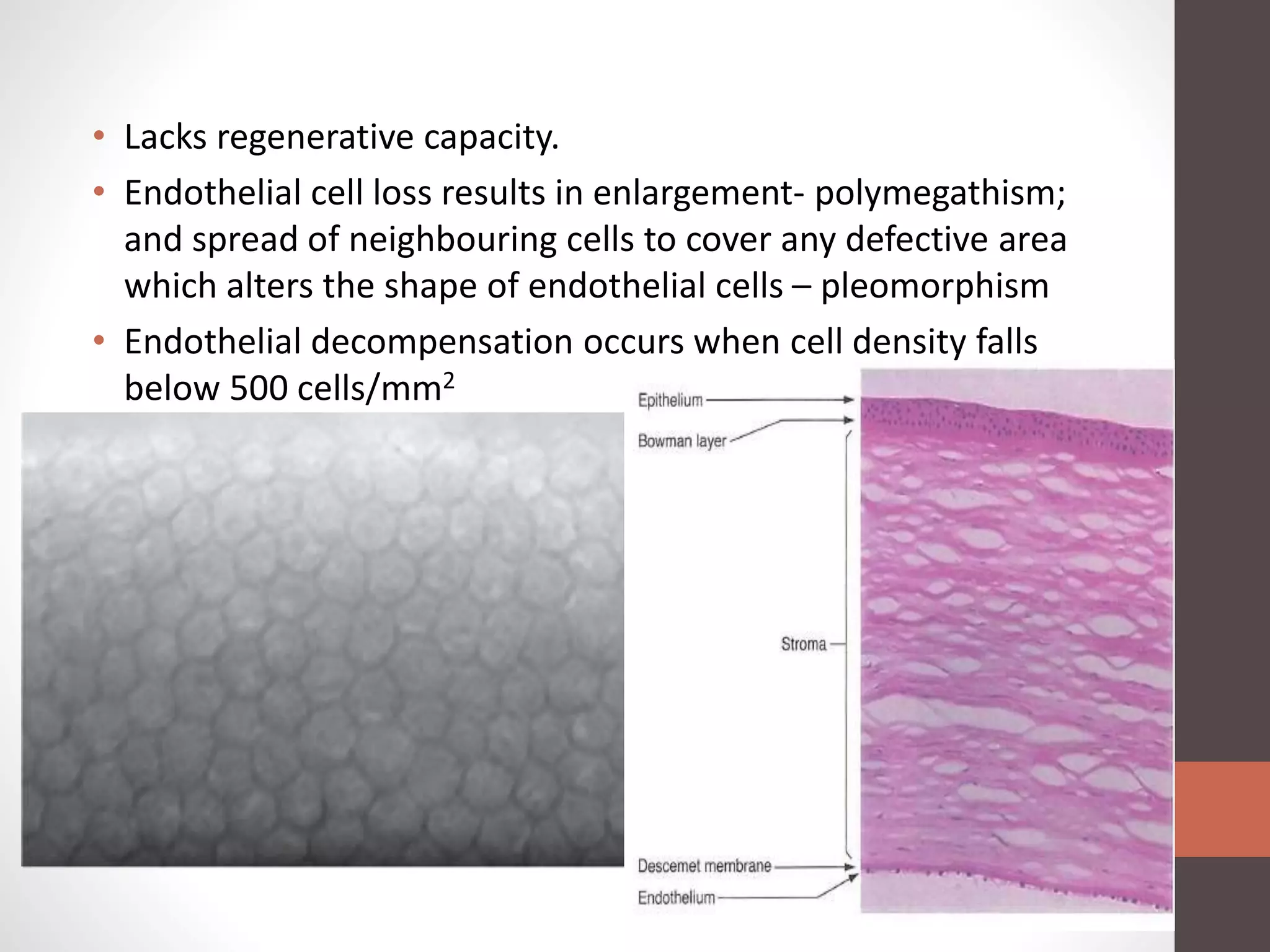 • Lacks regenerative capacity.
• Endothelial cell loss results in enlargement- polymegathism; and spread of neighbouring cells to cover any defective area which alters the shape of endothelial cells – pleomorphism
• Endothelial decompensation occurs when cell density falls below 500 cells/mm$^2$

Epithelium
Bowman layer
Stroma
Descemet membrane
Endothelium